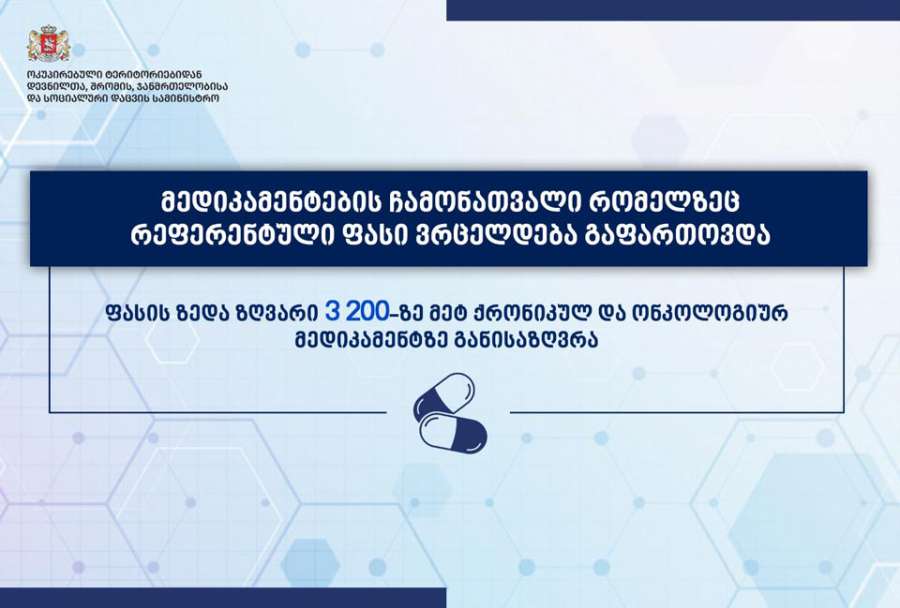 ოკუპირებული ტერიტორიებიდან დევნილთა, შრომის, ჯანმრთელობისა და სოციალური დაცვის სამინისტრო

მედიკამენტების ჩამონათვალი რომელზეც რეფერენტული ფასი ვრცელდება გაფართოვდა

ფასის ზედა ზღვარი 3 200-ზე მეტ ქრონიკულ და ონკოლოგიურ მედიკამენტზე განისაზღვრა